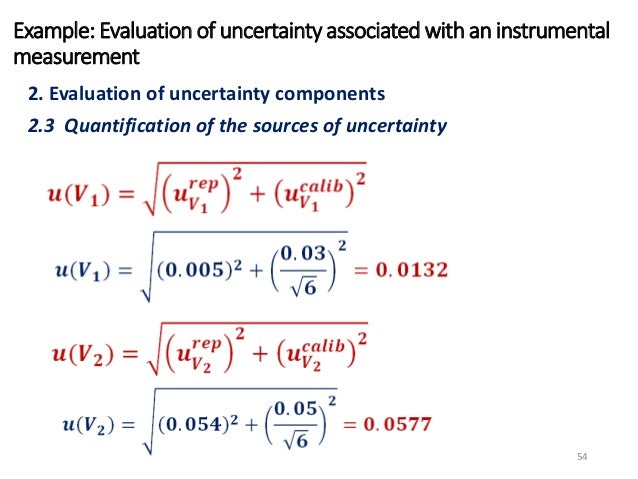 Example: Evaluation of uncertainty associated with an instrumental measurement

2. Evaluation of uncertainty components

2.3 Quantification of the sources of uncertainty

$u(V_1) = \sqrt{\left(u_{V_1}^{rep}\right)^2 + \left(u_{V_1}^{calib}\right)^2}$

$u(V_1) = \sqrt{(0.005)^2 + \left(\frac{0.03}{\sqrt{6}}\right)^2} = 0.0132$

$u(V_2) = \sqrt{\left(u_{V_2}^{rep}\right)^2 + \left(u_{V_2}^{calib}\right)^2}$

$u(V_2) = \sqrt{(0.054)^2 + \left(\frac{0.05}{\sqrt{6}}\right)^2} = 0.0577$

54